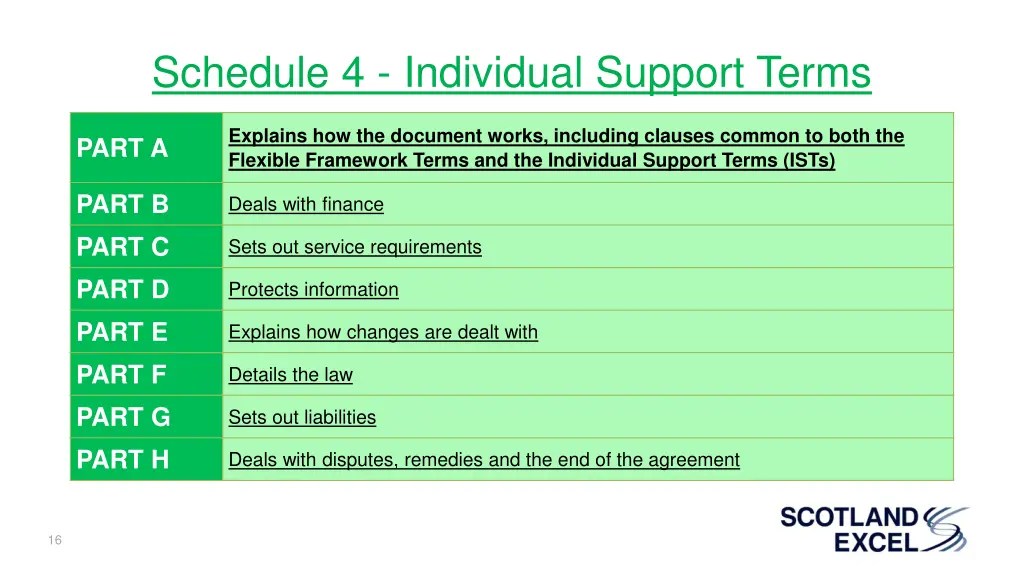 Schedule 4 - Individual Support Terms

| PART A | Explains how the document works, including clauses common to both the Flexible Framework Terms and the Individual Support Terms (ISTs) |
|---|---|
| PART B | Deals with finance |
| PART C | Sets out service requirements |
| PART D | Protects information |
| PART E | Explains how changes are dealt with |
| PART F | Details the law |
| PART G | Sets out liabilities |
| PART H | Deals with disputes, remedies and the end of the agreement |

16

SCOTLAND EXCEL